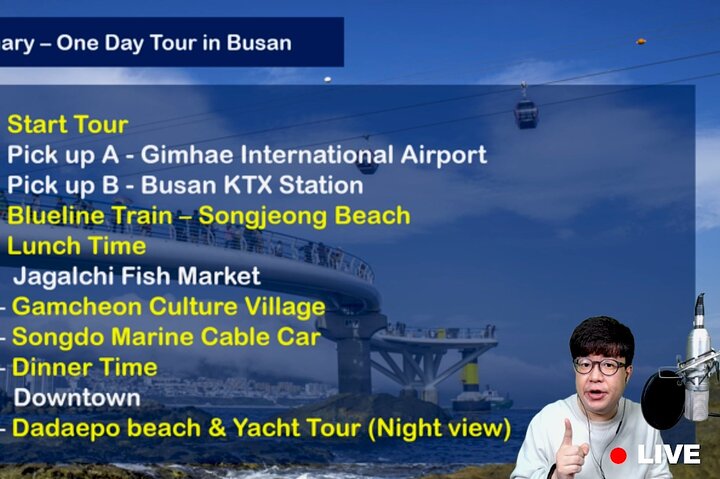 ary – One Day Tour in Busan

Start Tour
Pick up A - Gimhae International Airport
Pick up B - Busan KTX Station
Blueline Train – Songjeong Beach
Lunch Time
Jagalchi Fish Market
- Gamcheon Culture Village
- Songdo Marine Cable Car
- Dinner Time
Downtown
- Dadaepo beach & Yacht Tour (Night view)

LIVE